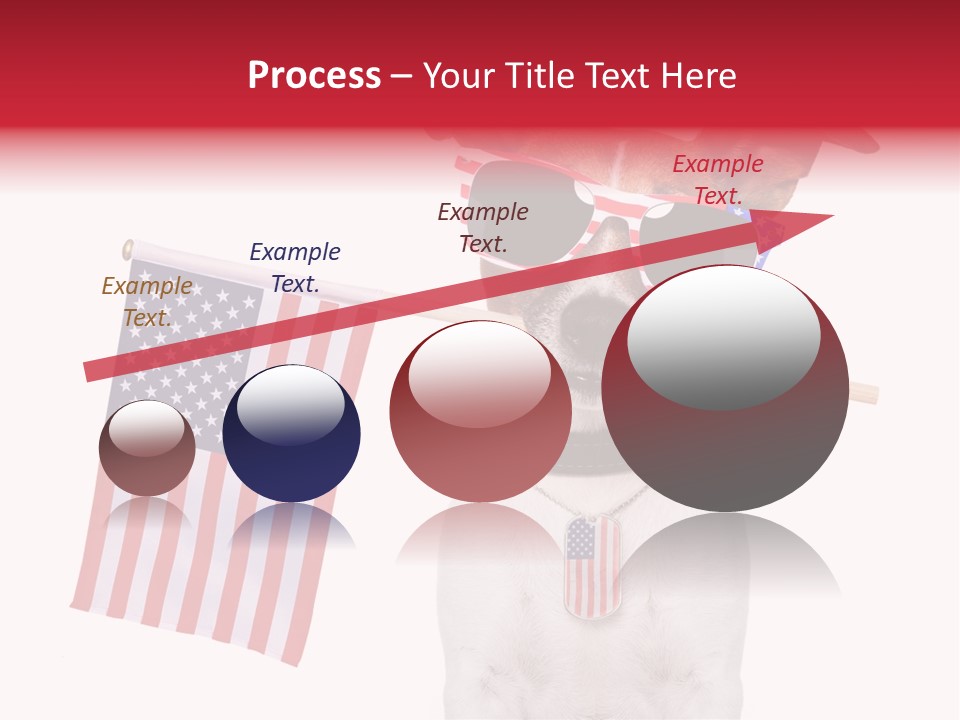 Process – Your Title Text Here

Example Text.

Example Text.

Example Text.

Example Text.